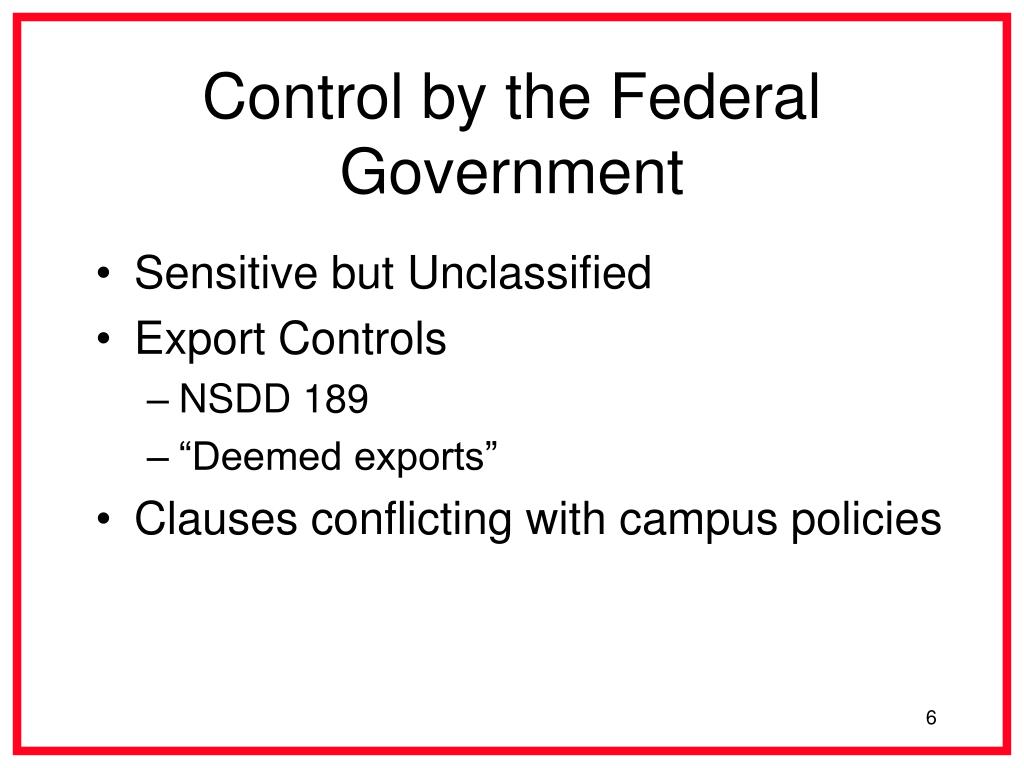 Control by the Federal Government

• Sensitive but Unclassified
• Export Controls
– NSDD 189
– “Deemed exports”
• Clauses conflicting with campus policies

6